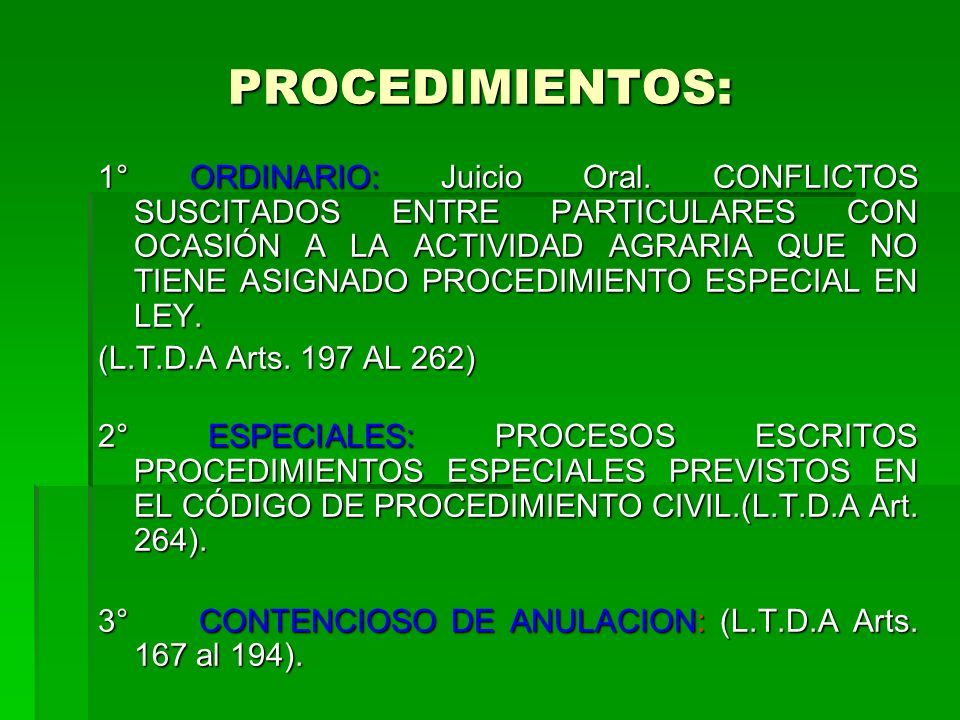 PROCEDIMIENTOS:

1° ORDINARIO: Juicio Oral. CONFLICTOS SUSCITADOS ENTRE PARTICULARES CON OCASIÓN A LA ACTIVIDAD AGRARIA QUE NO TIENE ASIGNADO PROCEDIMIENTO ESPECIAL EN LEY.

(L.T.D.A Arts. 197 AL 262)

2° ESPECIALES: PROCESOS ESCRITOS PROCEDIMIENTOS ESPECIALES PREVISTOS EN EL CÓDIGO DE PROCEDIMIENTO CIVIL.(L.T.D.A Art. 264).

3° CONTENCIOSO DE ANULACION: (L.T.D.A Arts. 167 al 194).